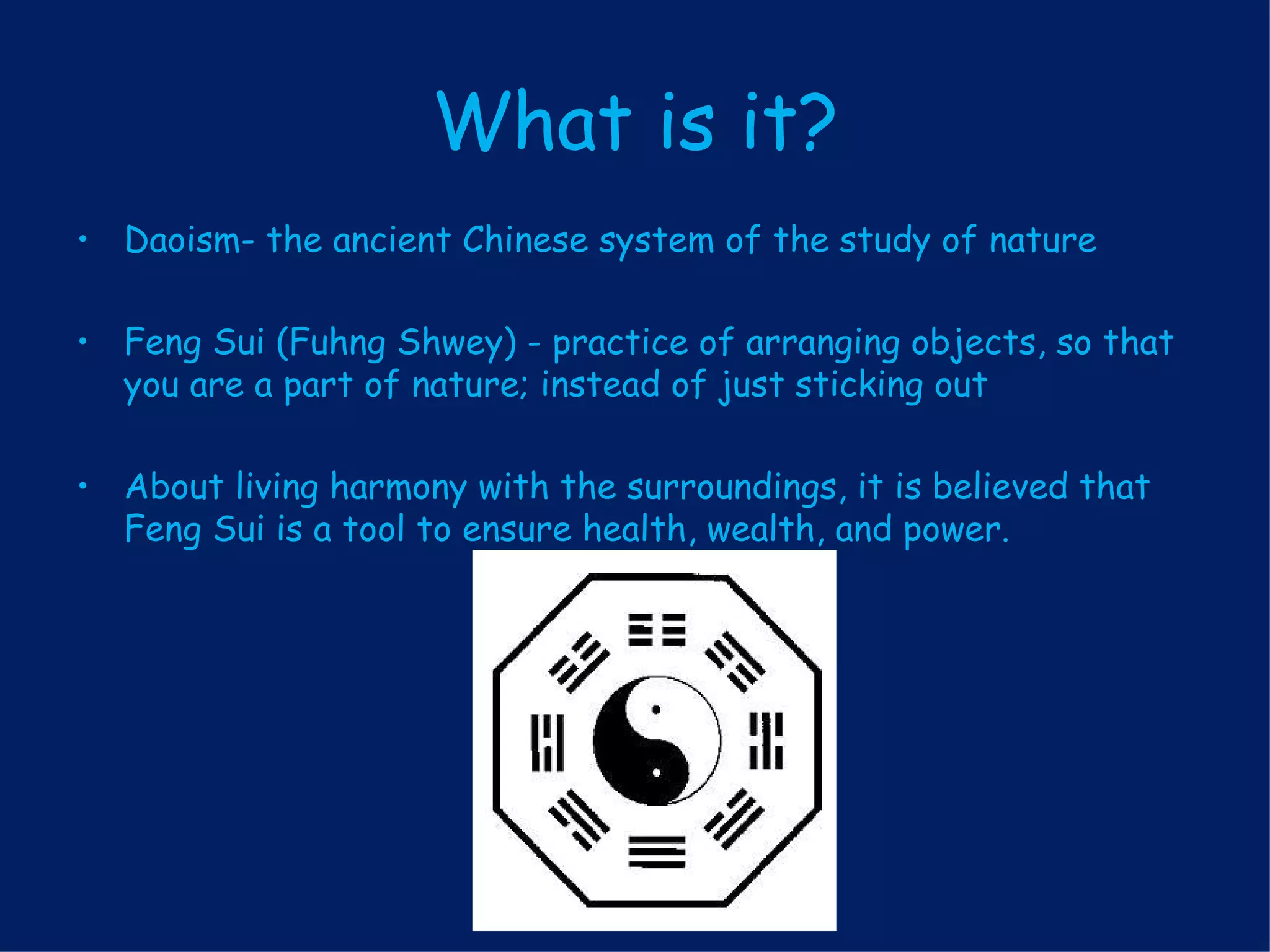 What is it?

• Daoism- the ancient Chinese system of the study of nature

• Feng Sui (Fuhng Shwey) - practice of arranging objects, so that you are a part of nature; instead of just sticking out

• About living harmony with the surroundings, it is believed that Feng Sui is a tool to ensure health, wealth, and power.